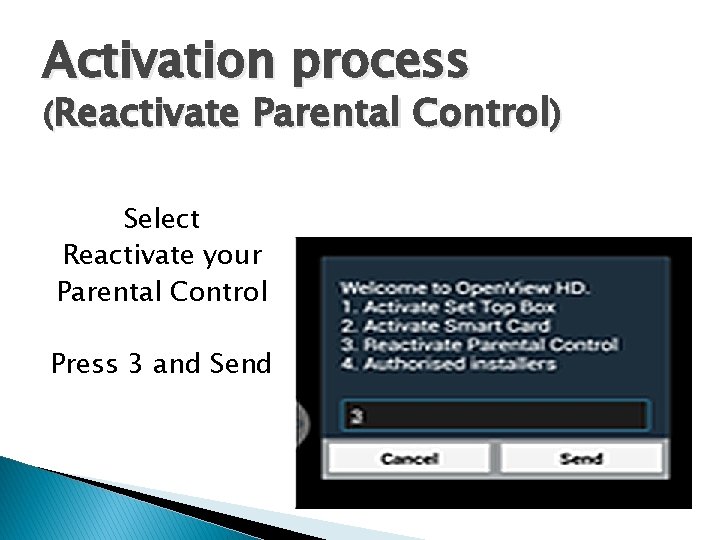 Activation process
(Reactivate Parental Control)

Select
Reactivate your
Parental Control

Press 3 and Send

Welcome to OpenView HD.
1. Activate Set Top Box
2. Activate Smart Card
3. Reactivate Parental Control
4. Authorised installers

3

Cancel
Send